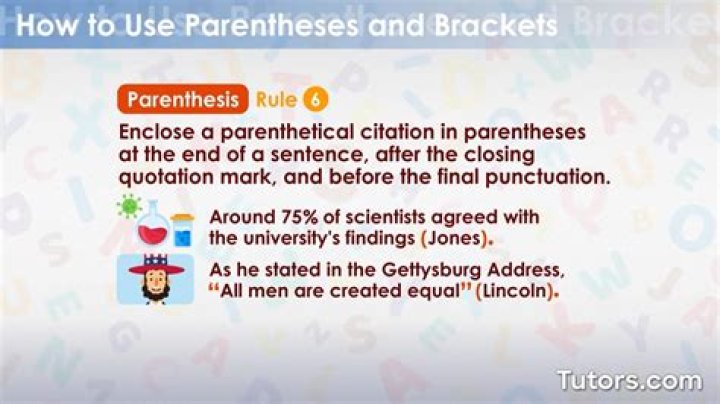 How to Use Parentheses and Brackets

Parenthesis Rule 6

Enclose a parenthetical citation in parentheses at the end of a sentence, after the closing quotation mark, and before the final punctuation.

Around 75% of scientists agreed with the university's findings (Jones).

As he stated in the Gettysburg Address, "All men are created equal" (Lincoln).

Tutors.com